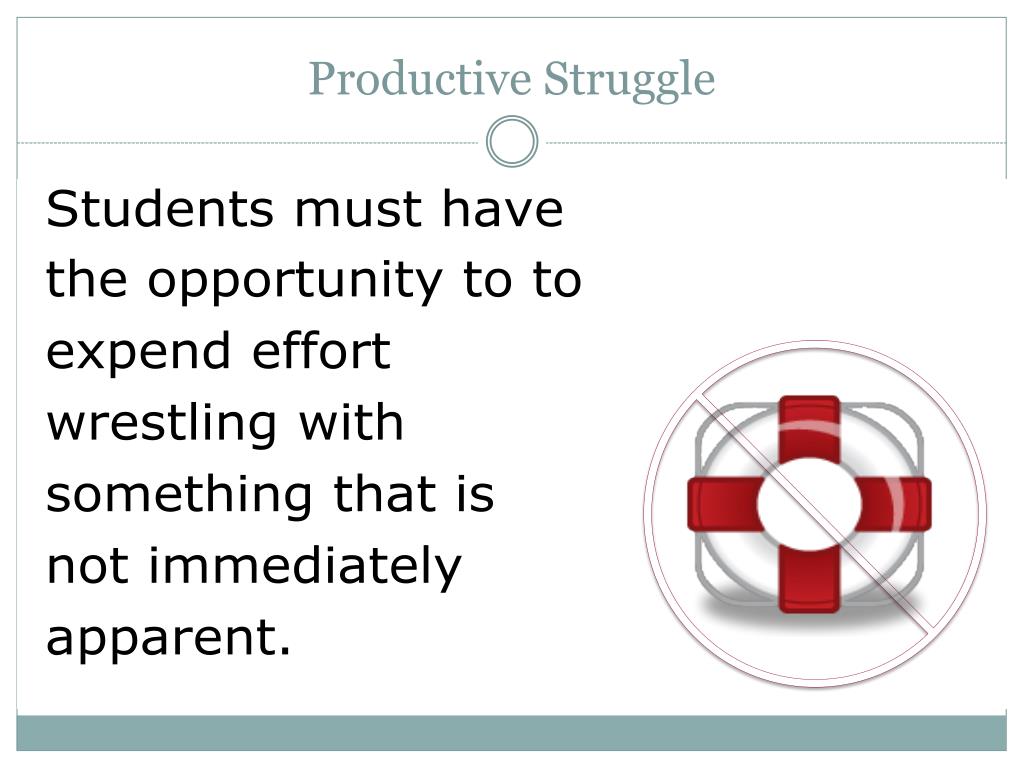 Productive Struggle

Students must have the opportunity to to expend effort wrestling with something that is not immediately apparent.